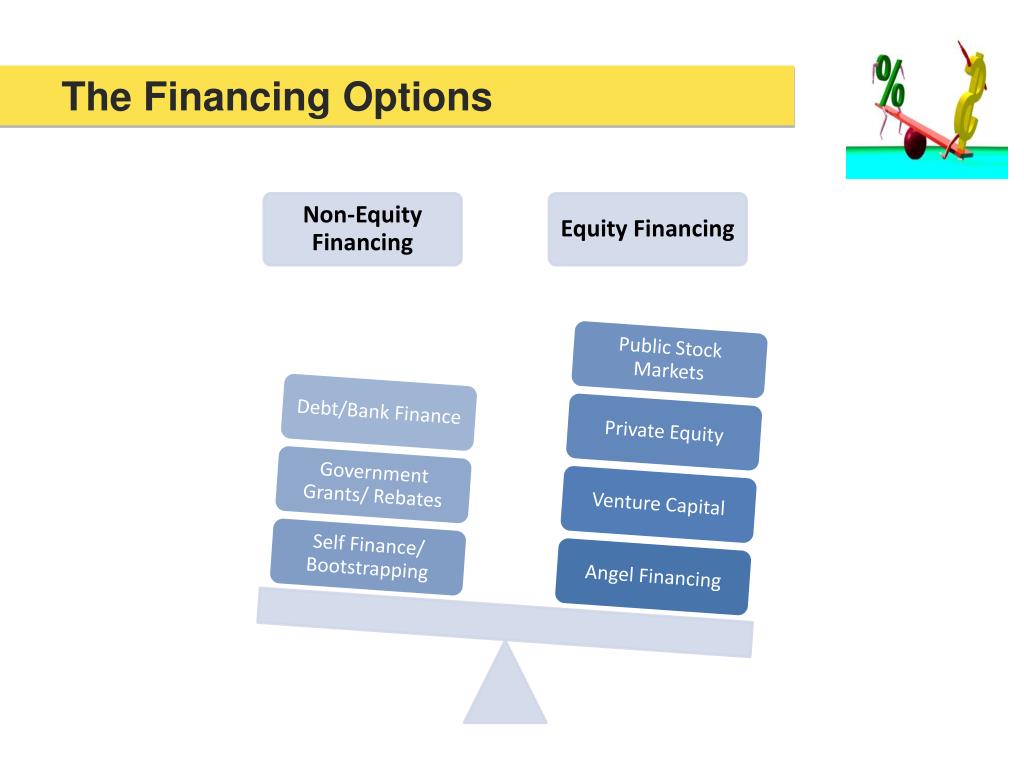 The Financing Options

%
$

Non-Equity Financing

Equity Financing

Debt/Bank Finance

Government Grants/ Rebates

Self Finance/ Bootstrapping

Public Stock Markets

Private Equity

Venture Capital

Angel Financing